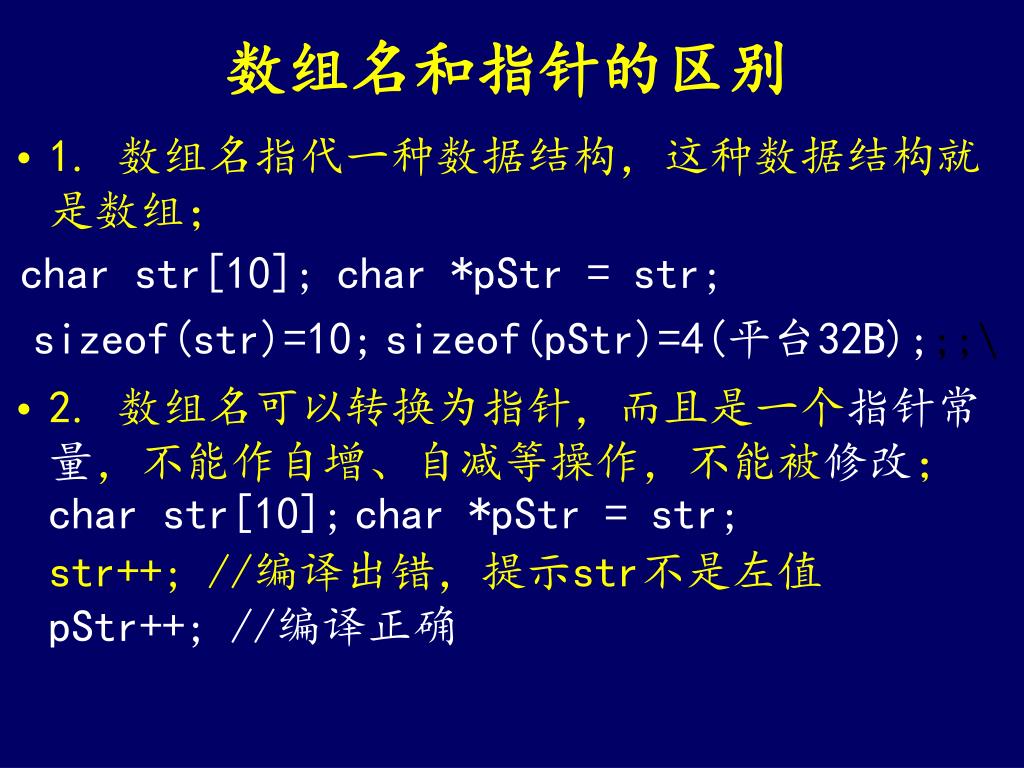 数组名和指针的区别

• 1. 数组名指代一种数据结构，这种数据结构就是数组；

char str[10]; char *pStr = str;

sizeof(str)=10；sizeof(pStr)=4(平台32B)；;;\

• 2. 数组名可以转换为指针，而且是一个指针常量，不能作自增、自减等操作，不能被修改；
char str[10]；char *pStr = str;
str++; //编译出错，提示str不是左值
pStr++; //编译正确